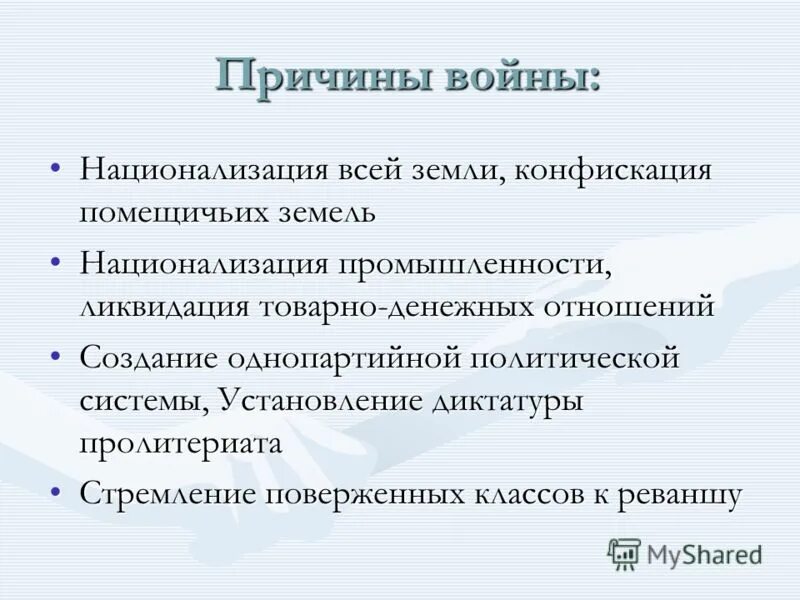 Причины войны:

• Национализация всей земли, конфискация помещичьих земель

• Национализация промышленности, ликвидация товарно-денежных отношений

• Создание однопартийной политической системы, Установление диктатуры пролитериата

• Стремление поверженных классов к реваншу

MyShared